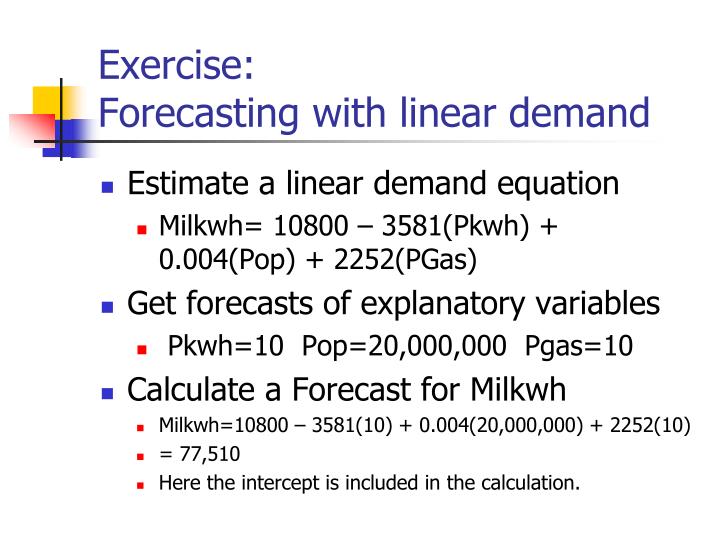 Exercise:
Forecasting with linear demand

Estimate a linear demand equation

Milkwh= 10800 – 3581(Pkwh) + 0.004(Pop) + 2252(PGas)

Get forecasts of explanatory variables

Pkwh=10 Pop=20,000,000 Pgas=10

Calculate a Forecast for Milkwh

Milkwh=10800 – 3581(10) + 0.004(20,000,000) + 2252(10)

= 77,510

Here the intercept is included in the calculation.